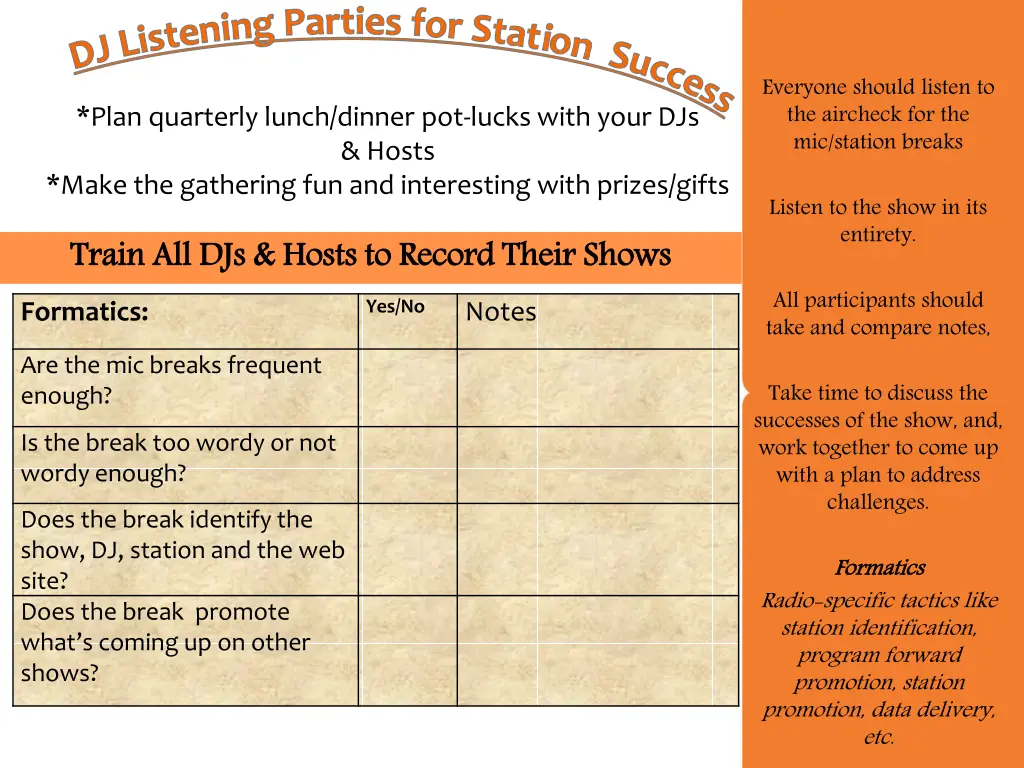 DJ Listening Parties for Station Success

*Plan quarterly lunch/dinner pot-lucks with your DJs & Hosts
*Make the gathering fun and interesting with prizes/gifts

Train All DJs & Hosts to Record Their Shows

| Formatics: | Yes/No | Notes |
|---|---|---|
| Are the mic breaks frequent enough? | | |
| Is the break too wordy or not wordy enough? | | |
| Does the break identify the show, DJ, station and the web site? | | |
| Does the break promote what's coming up on other shows? | | |

Everyone should listen to the aircheck for the mic/station breaks

Listen to the show in its entirety.

All participants should take and compare notes,

Take time to discuss the successes of the show, and, work together to come up with a plan to address challenges.

Formatics
Radio-specific tactics like station identification, program forward promotion, station promotion, data delivery, etc.